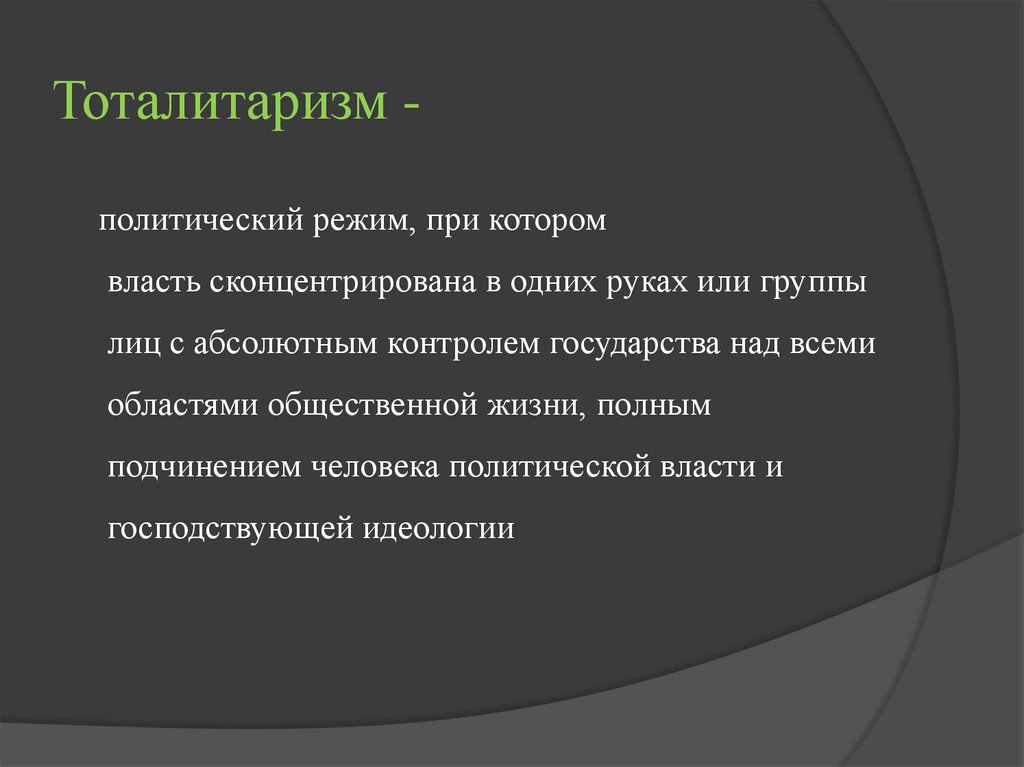 Тоталитаризм -

политический режим, при котором власть сконцентрирована в одних руках или группы лиц с абсолютным контролем государства над всеми областями общественной жизни, полным подчинением человека политической власти и господствующей идеологии